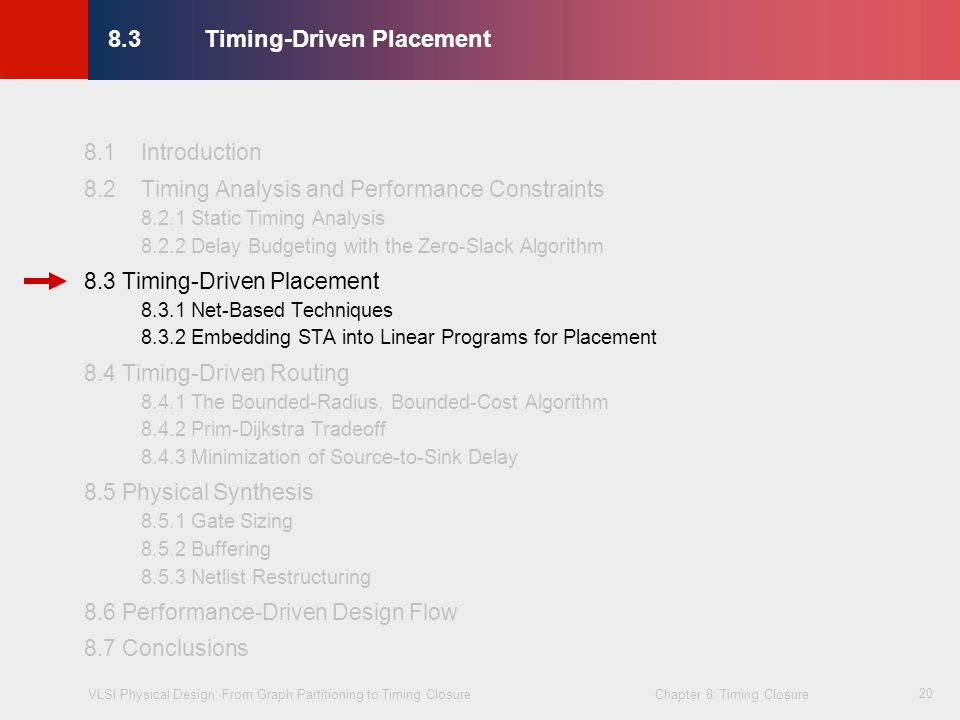 8.3 Timing-Driven Placement

8.1 Introduction

8.2 Timing Analysis and Performance Constraints

8.2.1 Static Timing Analysis

8.2.2 Delay Budgeting with the Zero-Slack Algorithm

8.3 Timing-Driven Placement

8.3.1 Net-Based Techniques

8.3.2 Embedding STA into Linear Programs for Placement

8.4 Timing-Driven Routing

8.4.1 The Bounded-Radius, Bounded-Cost Algorithm

8.4.2 Prim-Dijkstra Tradeoff

8.4.3 Minimization of Source-to-Sink Delay

8.5 Physical Synthesis

8.5.1 Gate Sizing

8.5.2 Buffering

8.5.3 Netlist Restructuring

8.6 Performance-Driven Design Flow

8.7 Conclusions

VLSI Physical Design: From Graph Partitioning to Timing Closure

Chapter 8: Timing Closure

20